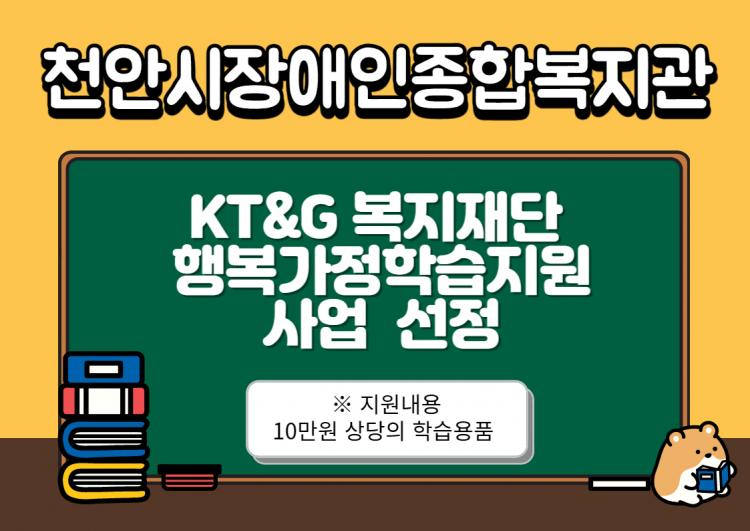 천안시장애인종합복지관

KT&G 복지재단
행복가정학습지원
사업 선정

※ 지원내용
10만원 상당의 학습용품